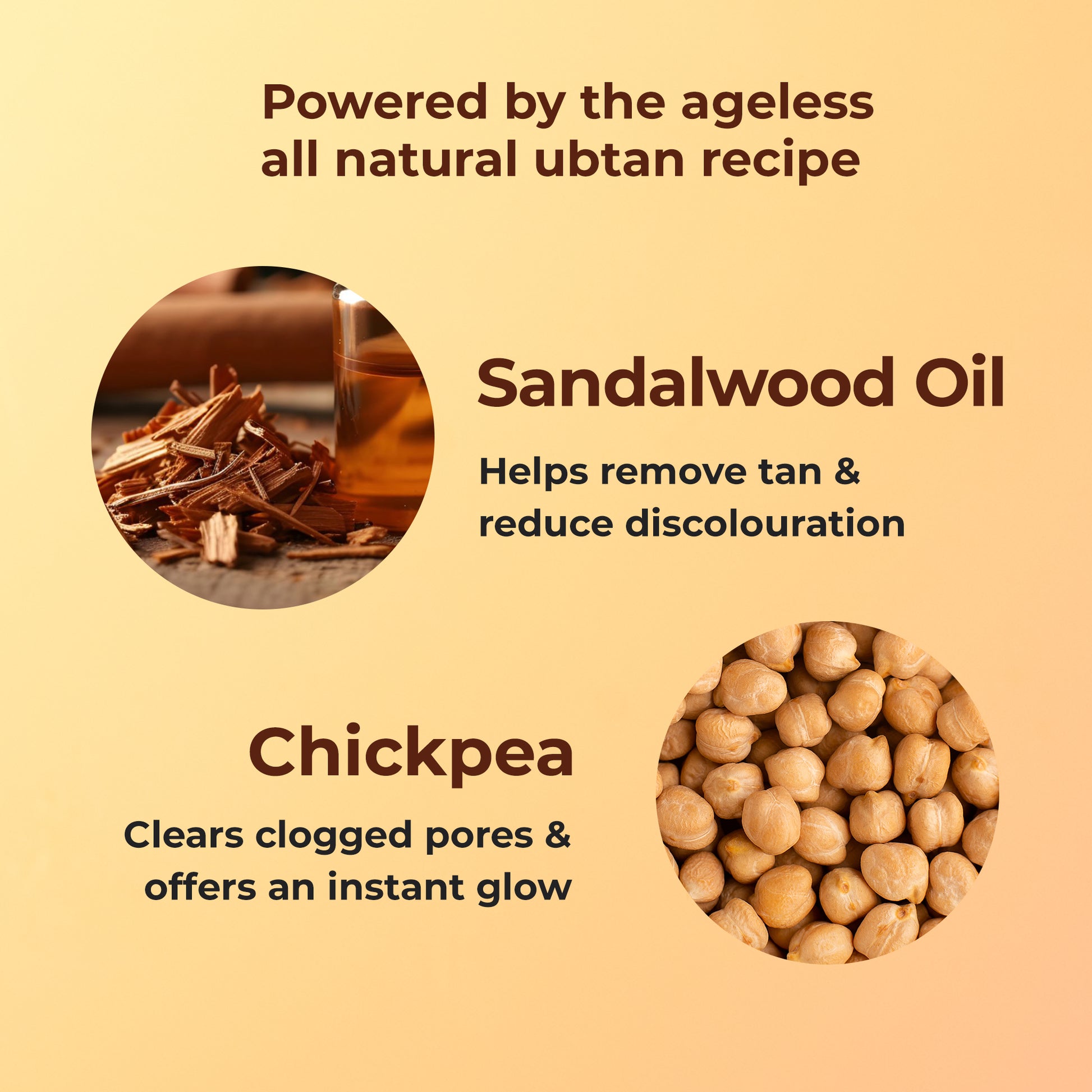 Powered by the ageless all natural ubtan recipe

Sandalwood Oil

Helps remove tan & reduce discolouration

Chickpea

Clears clogged pores & offers an instant glow